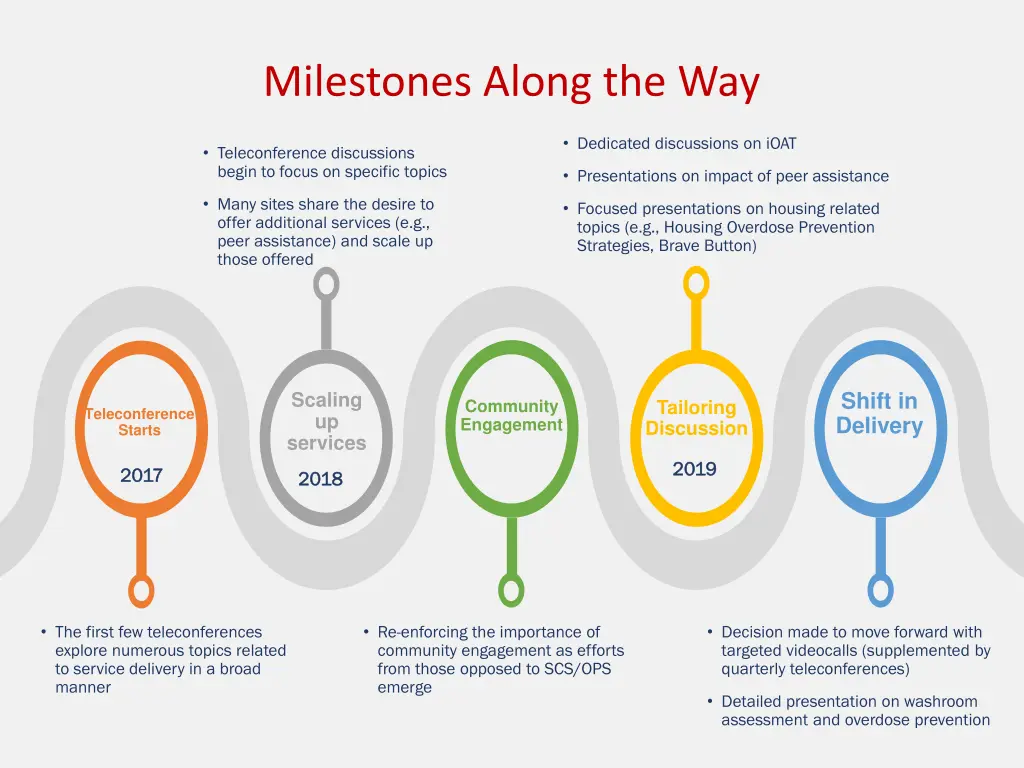 Milestones Along the Way

• Teleconference discussions begin to focus on specific topics

• Many sites share the desire to offer additional services (e.g., peer assistance) and scale up those offered

• Dedicated discussions on iOAT

• Presentations on impact of peer assistance

• Focused presentations on housing related topics (e.g., Housing Overdose Prevention Strategies, Brave Button)

Teleconference Starts
2017

Scaling up services
2018

Community Engagement

Tailoring Discussion
2019

Shift in Delivery

• The first few teleconferences explore numerous topics related to service delivery in a broad manner

• Re-enforcing the importance of community engagement as efforts from those opposed to SCS/OPS emerge

• Decision made to move forward with targeted videocalls (supplemented by quarterly teleconferences)

• Detailed presentation on washroom assessment and overdose prevention